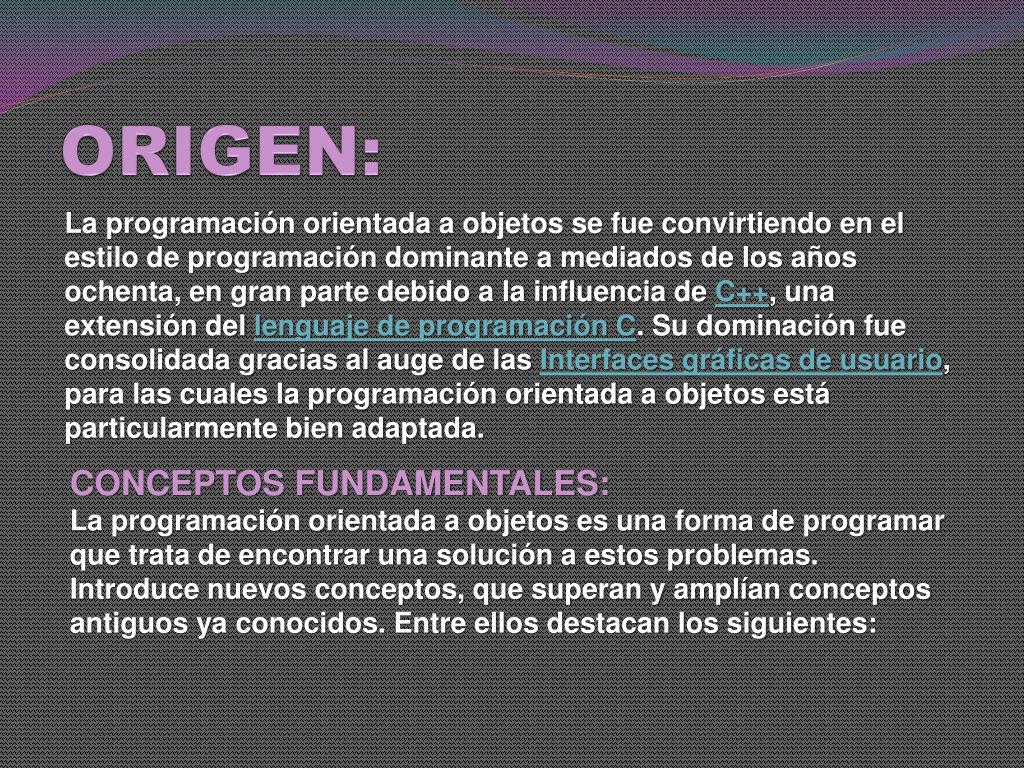 ORIGEN:

La programación orientada a objetos se fue convirtiendo en el estilo de programación dominante a mediados de los años ochenta, en gran parte debido a la influencia de C++, una extensión del lenguaje de programación C. Su dominación fue consolidada gracias al auge de las Interfaces gráficas de usuario, para las cuales la programación orientada a objetos está particularmente bien adaptada.

CONCEPTOS FUNDAMENTALES:

La programación orientada a objetos es una forma de programar que trata de encontrar una solución a estos problemas. Introduce nuevos conceptos, que superan y amplían conceptos antiguos ya conocidos. Entre ellos destacan los siguientes: